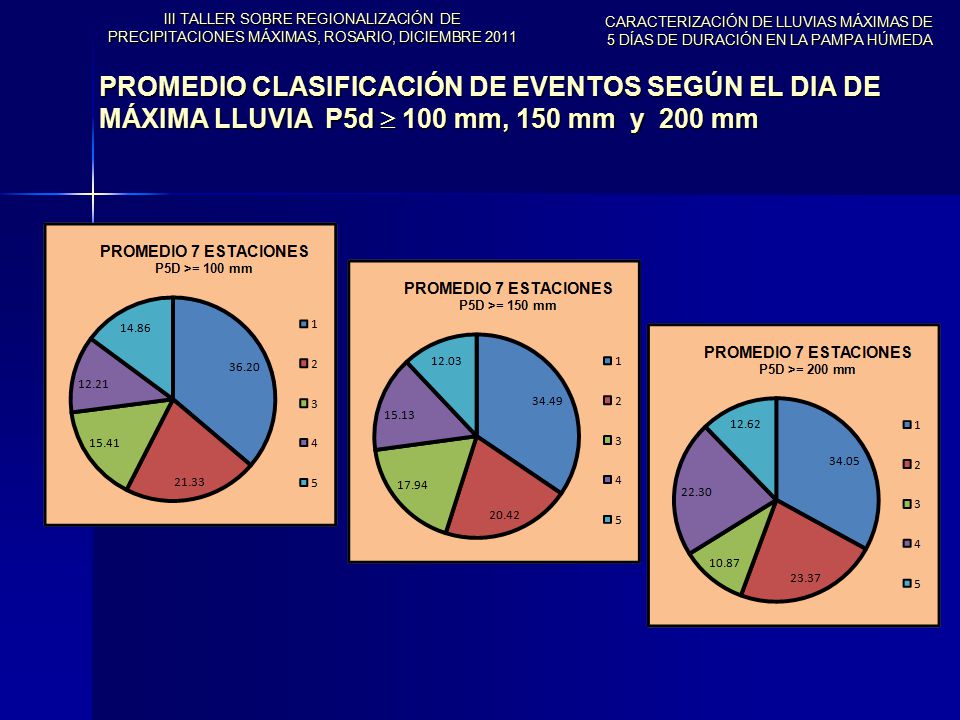 III TALLER SOBRE REGIONALIZACIÓN DE PRECIPITACIONES MÁXIMAS, ROSARIO, DICIEMBRE 2011

CARACTERIZACIÓN DE LLUVIAS MÁXIMAS DE 5 DÍAS DE DURACIÓN EN LA PAMPA HÚMEDA

PROMEDIO CLASIFICACIÓN DE EVENTOS SEGÚN EL DIA DE MÁXIMA LLUVIA P5d $\geq$ 100 mm, 150 mm y 200 mm

PROMEDIO 7 ESTACIONES
P5D >= 100 mm

36.20
21.33
15.41
12.21
14.86

1
2
3
4
5

PROMEDIO 7 ESTACIONES
P5D >= 150 mm

34.49
20.42
17.94
15.13
12.03

1
2
3
4
5

PROMEDIO 7 ESTACIONES
P5D >= 200 mm

34.05
23.37
10.87
22.30
12.62

1
2
3
4
5